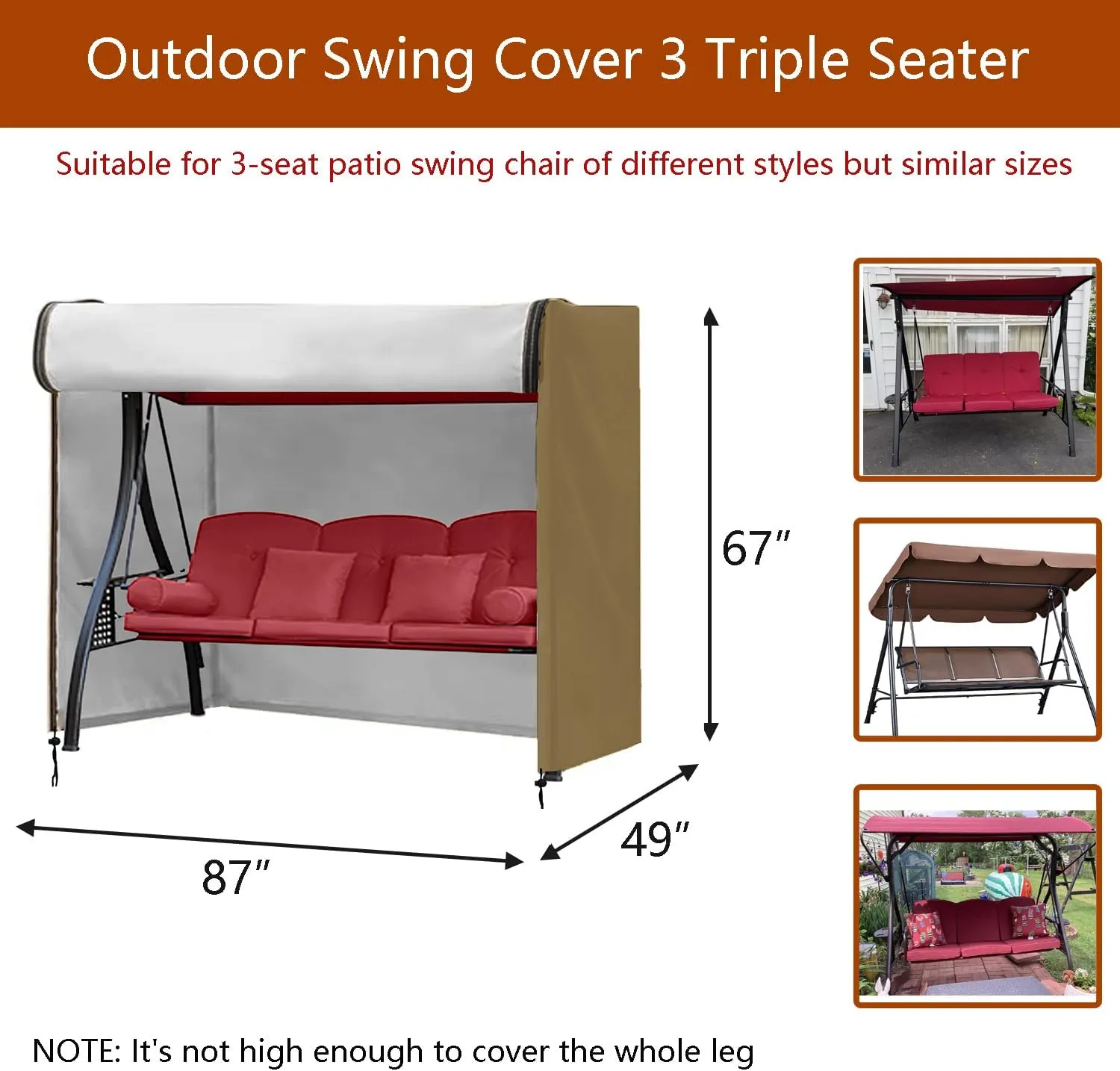 Outdoor Swing Cover 3 Triple Seater

Suitable for 3-seat patio swing chair of different styles but similar sizes

67″

49″

87″

NOTE: It's not high enough to cover the whole leg